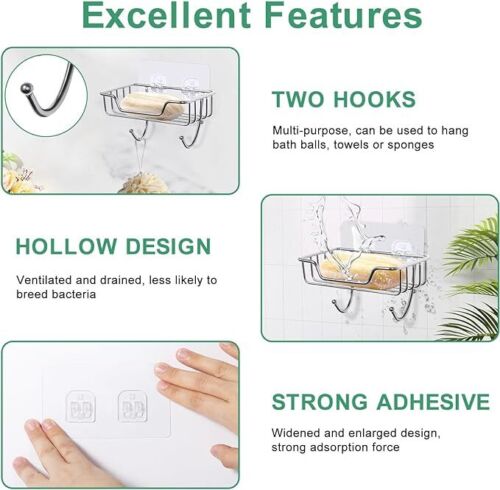 Excellent Features

TWO HOOKS

Multi-purpose, can be used to hang bath balls, towels or sponges

HOLLOW DESIGN

Ventilated and drained, less likely to breed bacteria

STRONG ADHESIVE

Widened and enlarged design, strong adsorption force